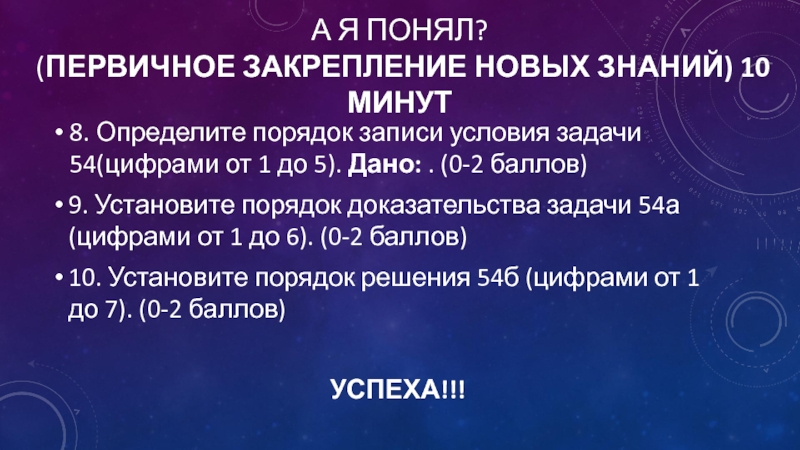 А Я ПОНЯЛ?
(ПЕРВИЧНОЕ ЗАКРЕПЛЕНИЕ НОВЫХ ЗНАНИЙ) 10 МИНУТ

• 8. Определите порядок записи условия задачи 54(цифрами от 1 до 5). Дано: . (0-2 баллов)

• 9. Установите порядок доказательства задачи 54а (цифрами от 1 до 6). (0-2 баллов)

• 10. Установите порядок решения 54б (цифрами от 1 до 7). (0-2 баллов)

УСПЕХА!!!